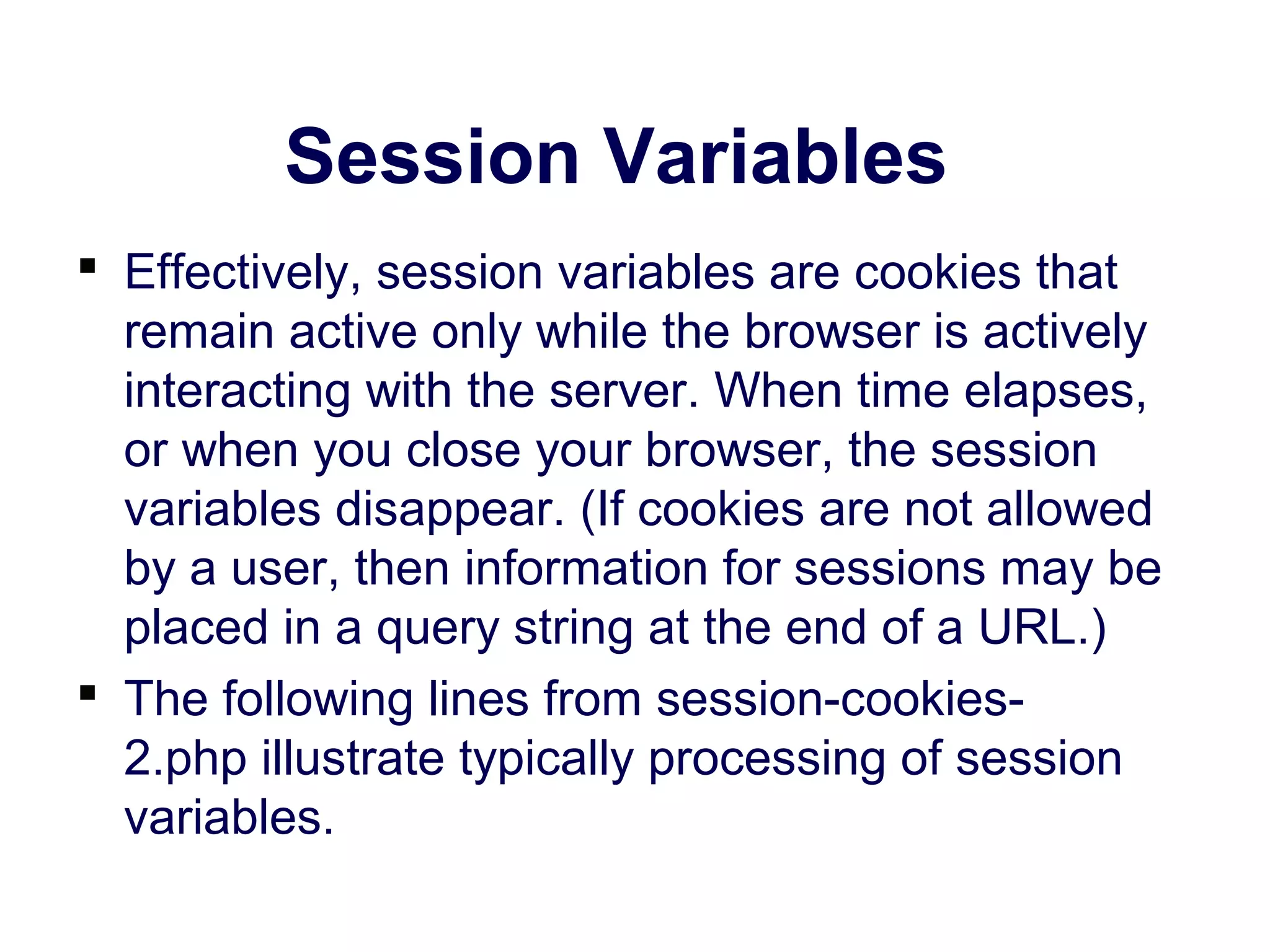 Session Variables

▪ Effectively, session variables are cookies that remain active only while the browser is actively interacting with the server. When time elapses, or when you close your browser, the session variables disappear. (If cookies are not allowed by a user, then information for sessions may be placed in a query string at the end of a URL.)

▪ The following lines from session-cookies-2.php illustrate typically processing of session variables.